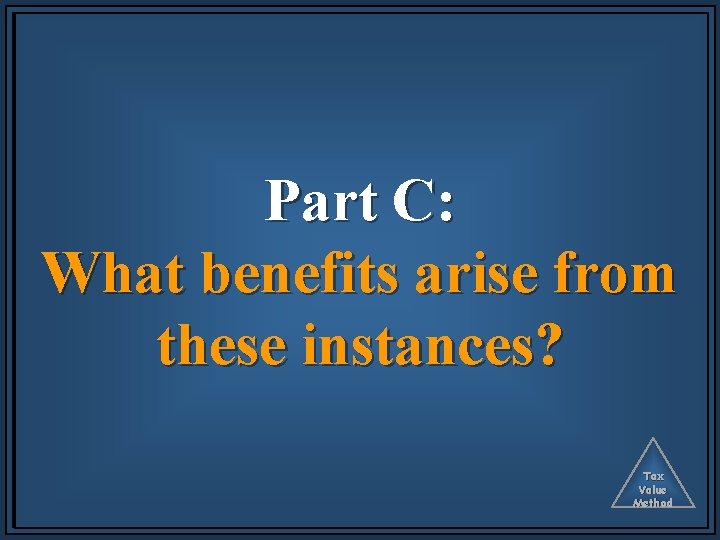 Part C:
What benefits arise from these instances?

Tax
Value
Method